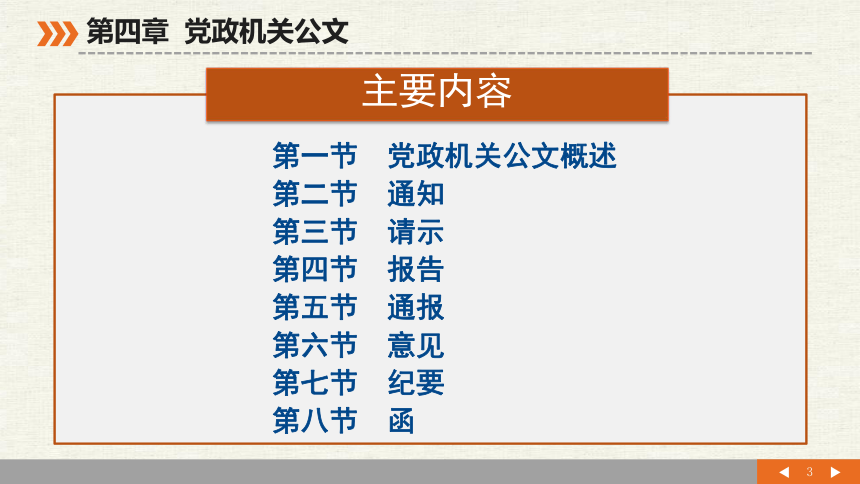 第四章 党政机关公文

主要内容

第一节 党政机关公文概述
第二节 通知
第三节 请示
第四节 报告
第五节 通报
第六节 意见
第七节 纪要
第八节 函

3